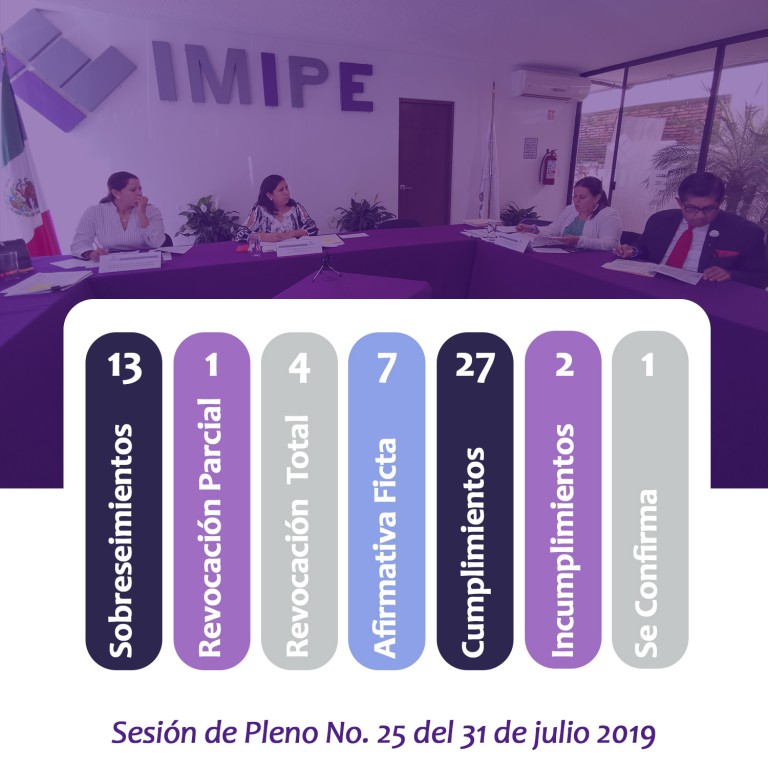 IMIPE

13
Sobreseimientos

1
Revocación Parcial

4
Revocación Total

7
Afirmativa Ficta

27
Cumplimientos

2
Incumplimientos

1
Se Confirma

Sesión de Pleno No. 25 del 31 de julio 2019